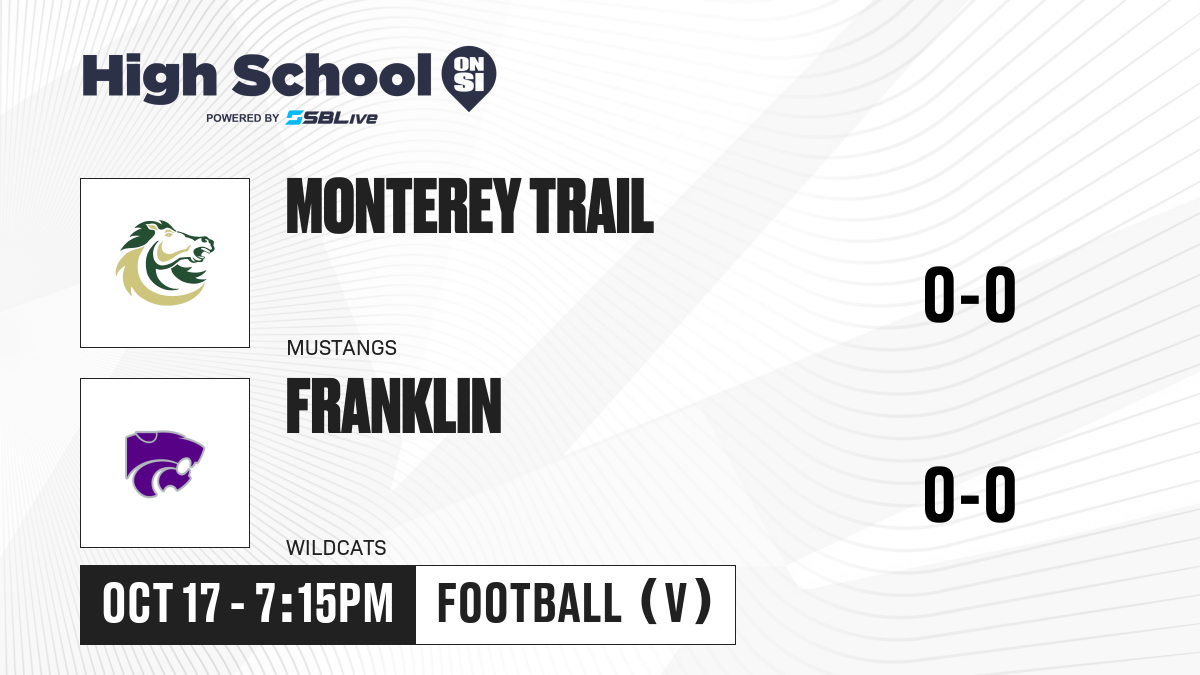 High School ON SI
POWERED BY SBLive

MONTEREY TRAIL
MUSTANGS
0-0

FRANKLIN
WILDCATS
0-0

OCT 17 - 7:15PM
FOOTBALL (V)